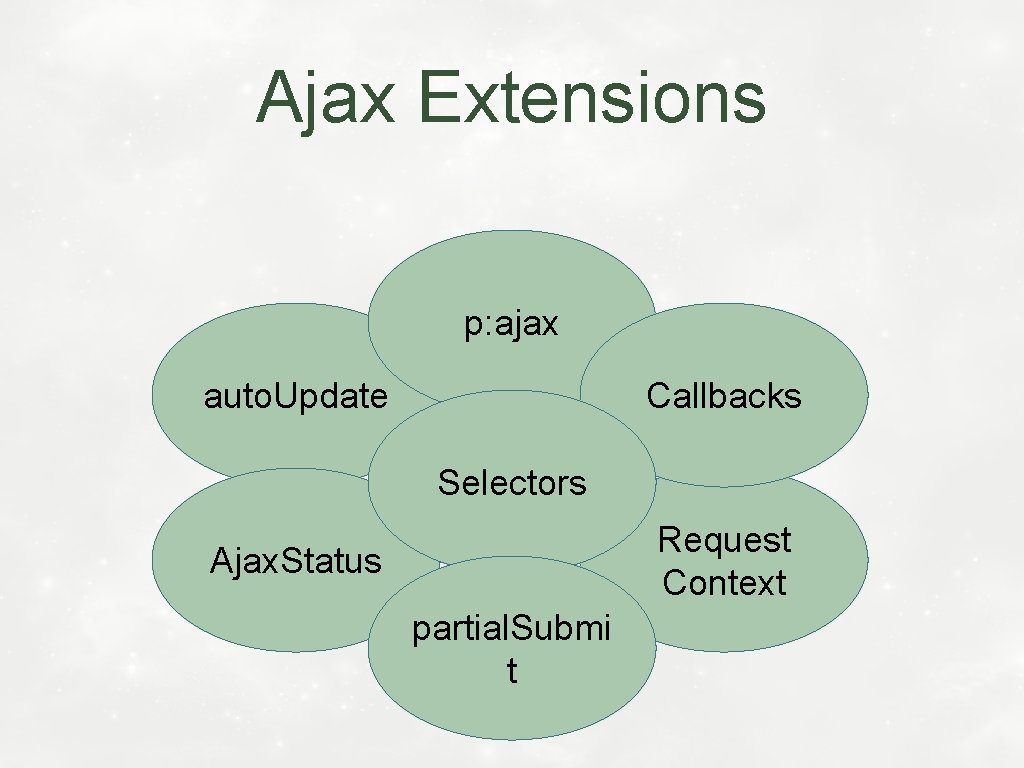 Ajax Extensions

p:ajax

auto.Update

Callbacks

Selectors

Ajax.Status

Request Context

partial.Submi t